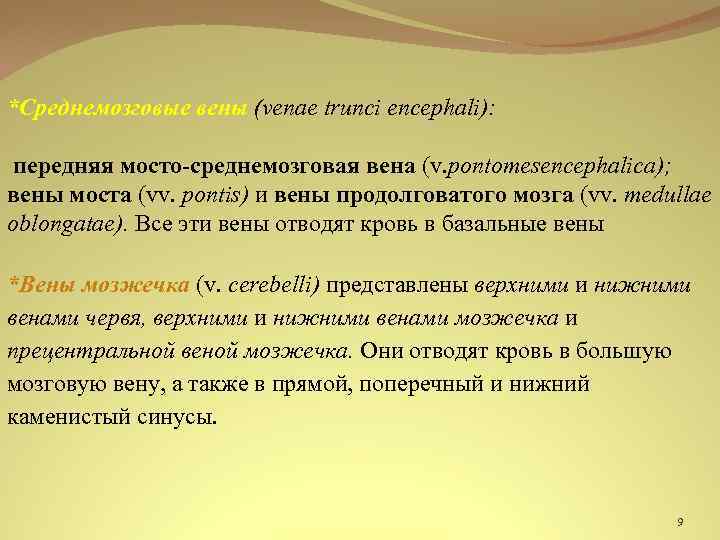 *Среднемозговые вены (venae trunci encephali):

передняя мосто-среднемозговая вена (v.pontomesencephalica); вены моста (vv. pontis) и вены продолговатого мозга (vv. medullae oblongatae). Все эти вены отводят кровь в базальные вены

*Вены мозжечка (v. cerebelli) представлены верхними и нижними венами червя, верхними и нижними венами мозжечка и прецентральной веной мозжечка. Они отводят кровь в большую мозговую вену, а также в прямой, поперечный и нижний каменистый синусы.

9